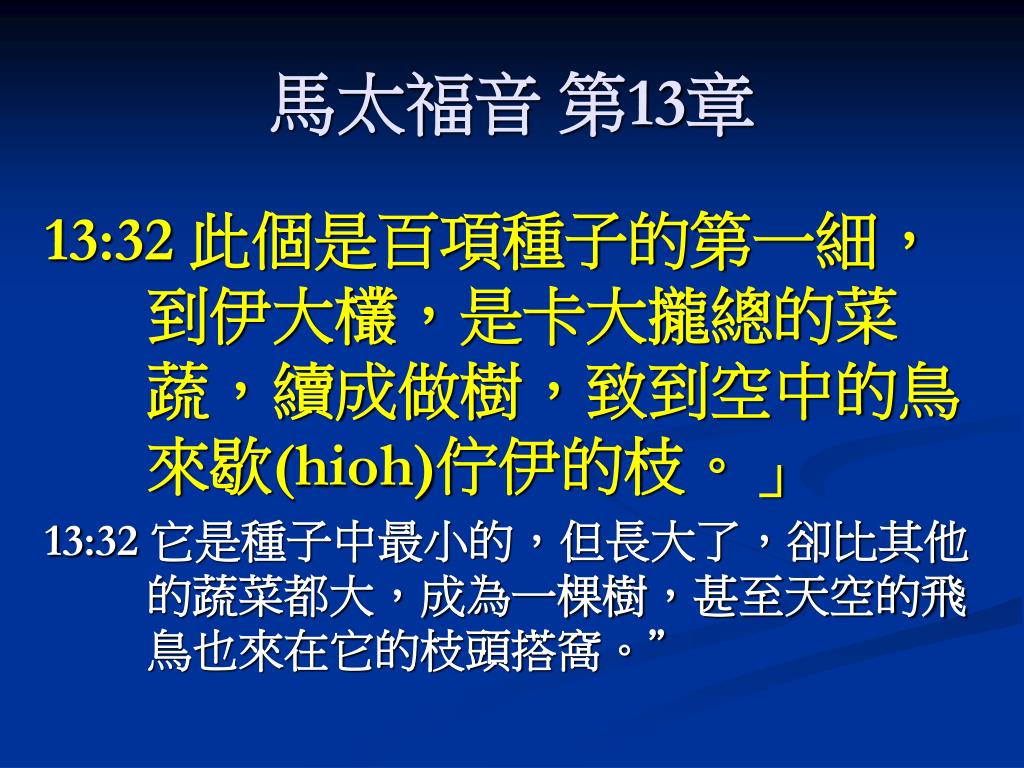 馬太福音 第13章

13:32 此個是百項種子的第一細，到伊大欉，是卡大攏總的菜蔬，續成做樹，致到空中的鳥來歇(hioh)佇伊的枝。」

13:32 它是種子中最小的，但長大了，卻比其他的蔬菜都大，成為一棵樹，甚至天空的飛鳥也來在它的枝頭搭窩。”